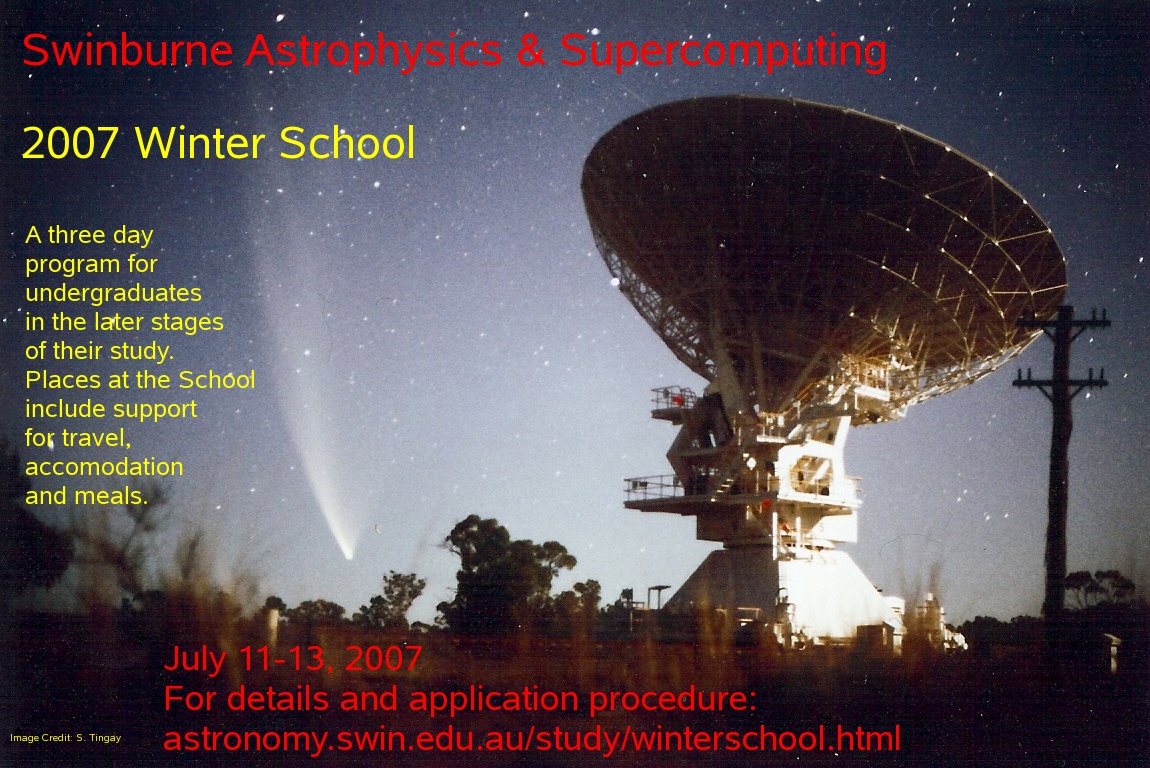 Swinburne Astrophysics & Supercomputing

2007 Winter School

A three day program for undergraduates in the later stages of their study. Places at the School include support for travel, accomodation and meals.

July 11-13, 2007
For details and application procedure:
astronomy.swin.edu.au/study/winterschool.html

Image Credit: S. Tingay